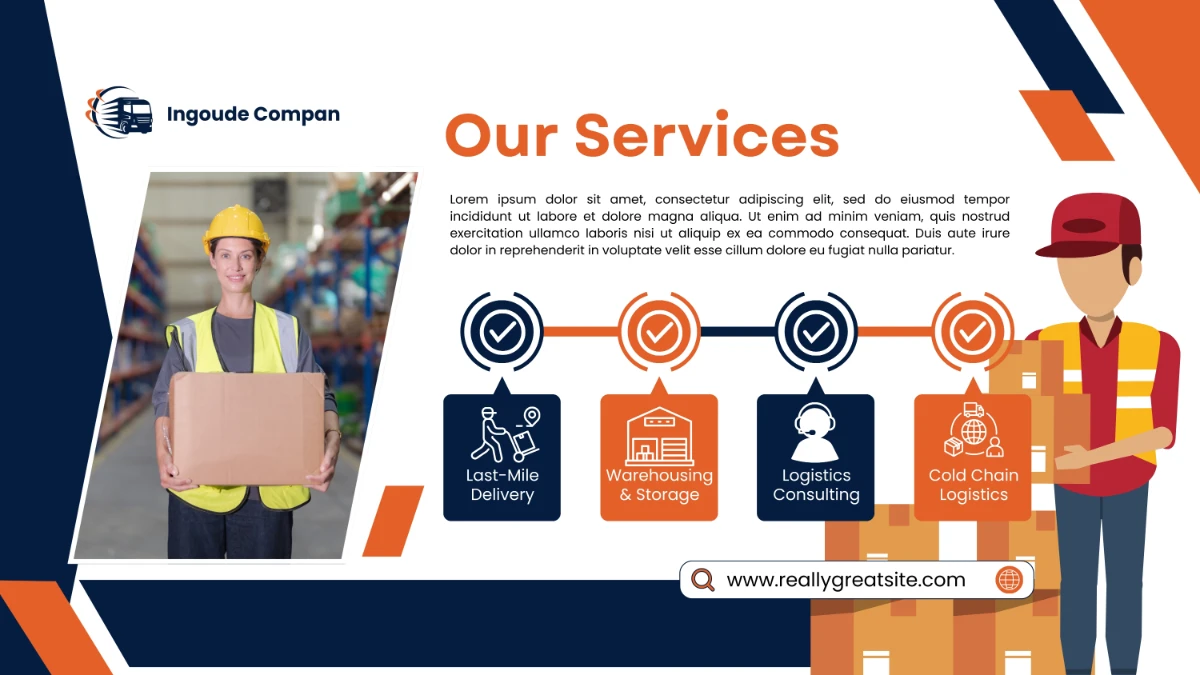 Ingoude Compan

Our Services

Lorem ipsum dolor sit amet, consectetur adipiscing elit, sed do eiusmod tempor incididunt ut labore et dolore magna aliqua. Ut enim ad minim veniam, quis nostrud exercitation ullamco laboris nisi ut aliquip ex ea commodo consequat. Duis aute irure dolor in reprehenderit in voluptate velit esse cillum dolore eu fugiat nulla pariatur.

Last-Mile Delivery

Warehousing & Storage

Logistics Consulting

Cold Chain Logistics

www.reallygreatsite.com